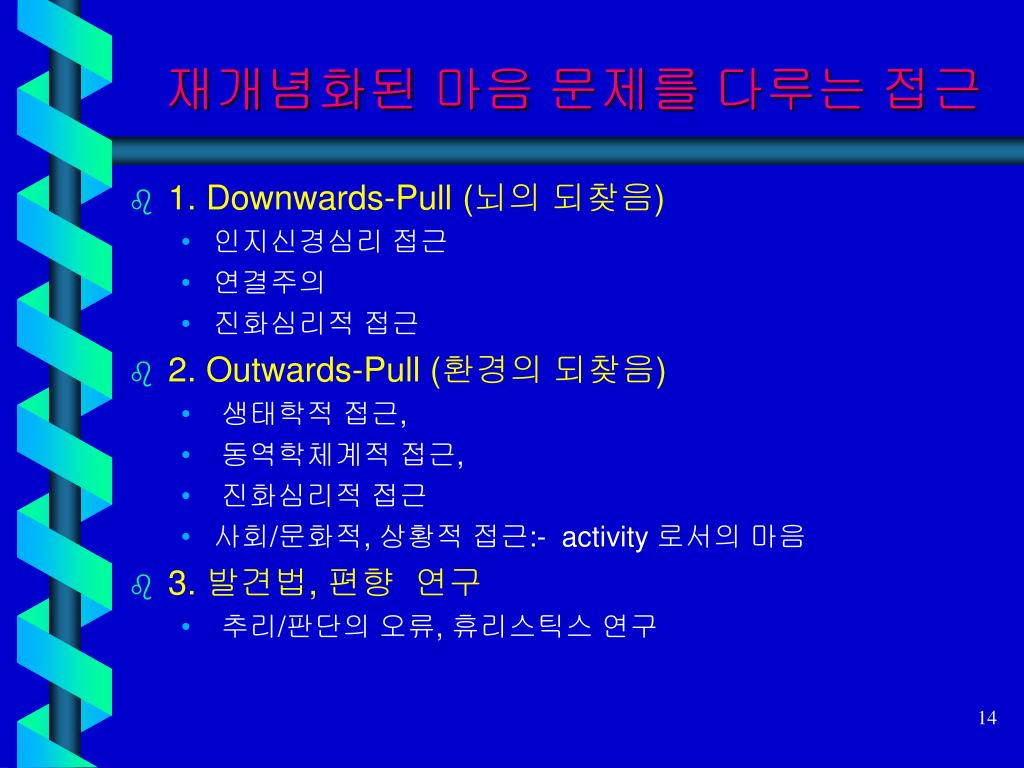 재개념화된 마음 문제를 다루는 접근

1. Downwards-Pull (뇌의 되찾음)
• 인지신경심리 접근
• 연결주의
• 진화심리적 접근

2. Outwards-Pull (환경의 되찾음)
• 생태학적 접근,
• 동역학체계적 접근,
• 진화심리적 접근
• 사회/문화적, 상황적 접근:- activity 로서의 마음

3. 발견법, 편향 연구
• 추리/판단의 오류, 휴리스틱스 연구

14